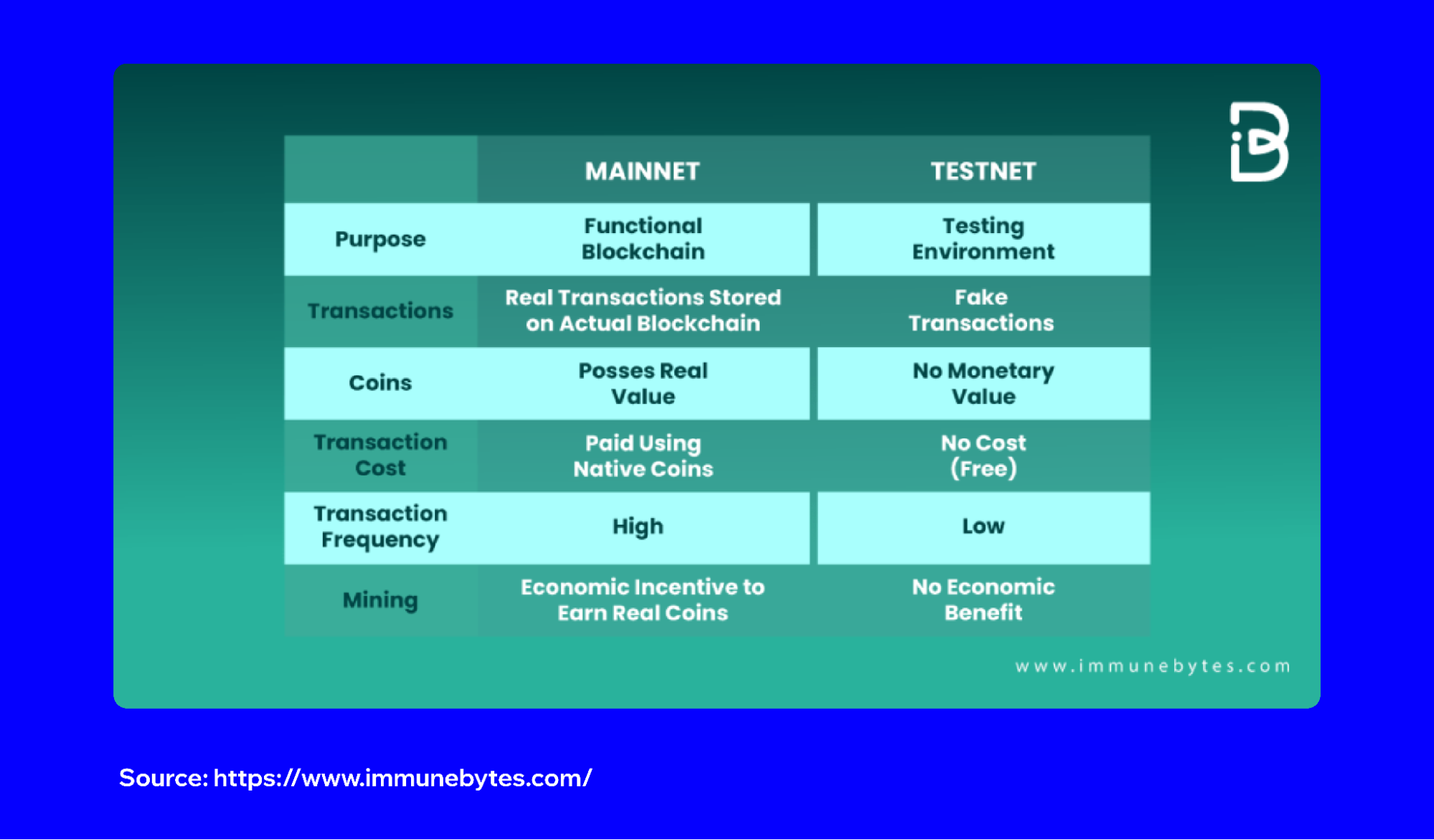 |  | MAINNET | TESTNET |
|---|---|---|
| Purpose | Functional Blockchain | Testing Environment |
| Transactions | Real Transactions Stored on Actual Blockchain | Fake Transactions |
| Coins | Posses Real Value | No Monetary Value |
| Transaction Cost | Paid Using Native Coins | No Cost (Free) |
| Transaction Frequency | High | Low |
| Mining | Economic Incentive to Earn Real Coins | No Economic Benefit |

www.immunebytes.com

Source: https://www.immunebytes.com/